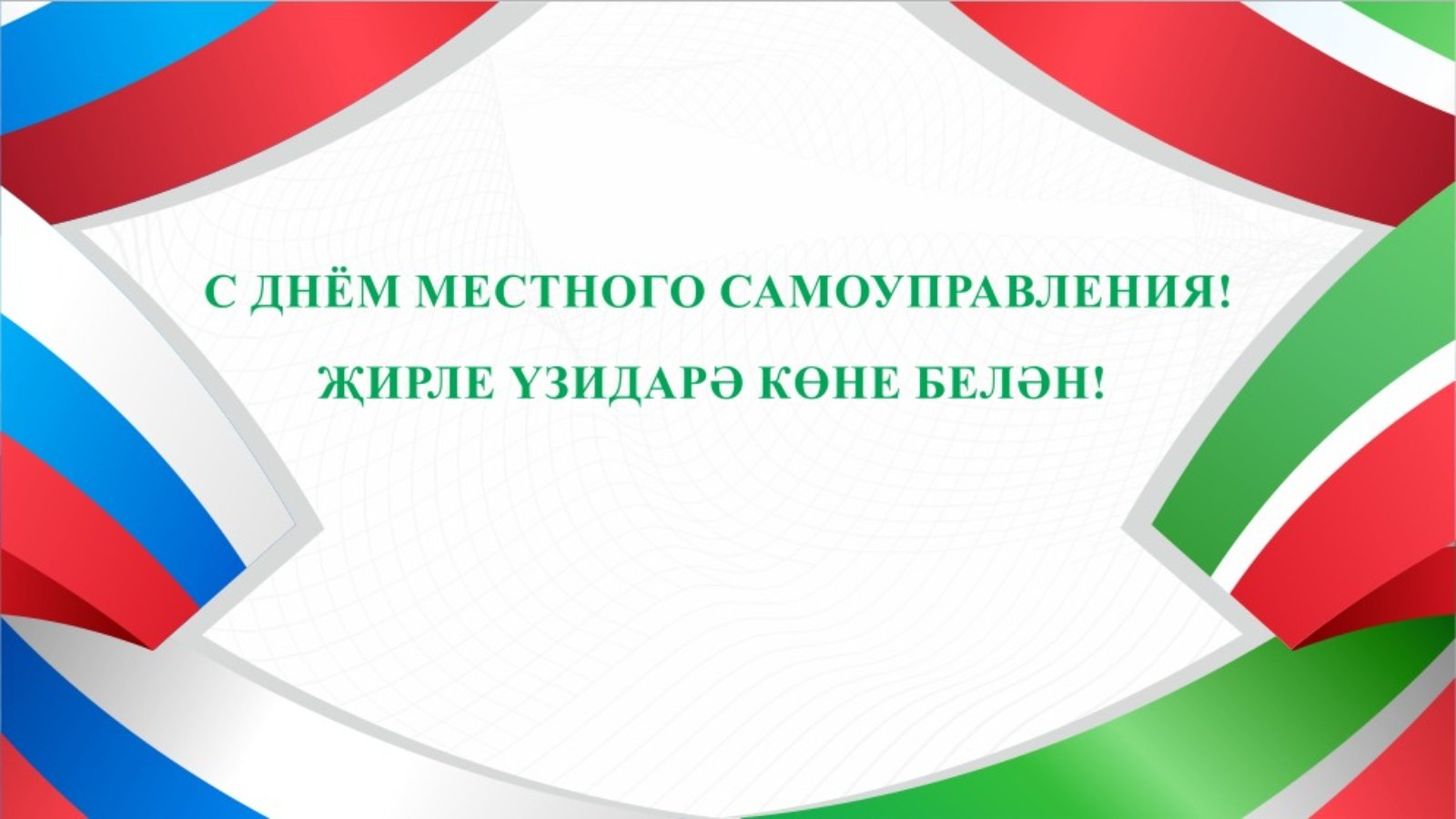 С ДНЁМ МЕСТНОГО САМОУПРАВЛЕНИЯ!

ҖИРЛЕ ҮЗИДАРӘ КӨНЕ БЕЛӘН!